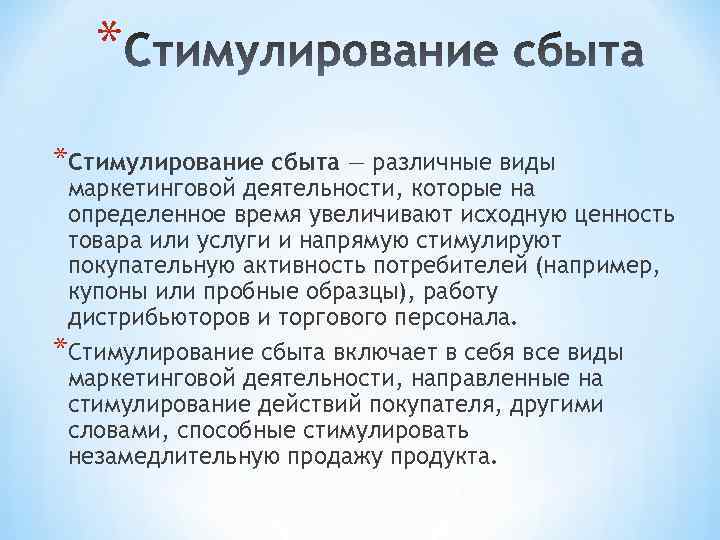 *Стимулирование сбыта

*Стимулирование сбыта — различные виды маркетинговой деятельности, которые на определенное время увеличивают исходную ценность товара или услуги и напрямую стимулируют покупательную активность потребителей (например, купоны или пробные образцы), работу дистрибьюторов и торгового персонала.

*Стимулирование сбыта включает в себя все виды маркетинговой деятельности, направленные на стимулирование действий покупателя, другими словами, способные стимулировать незамедлительную продажу продукта.